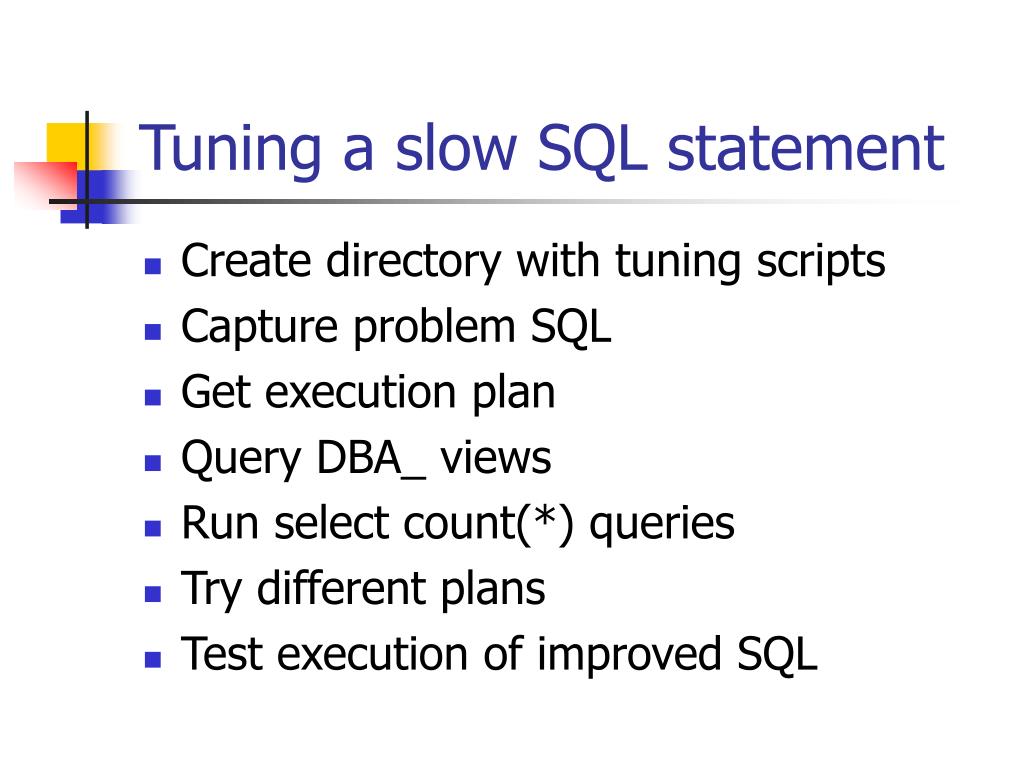 Tuning a slow SQL statement

- Create directory with tuning scripts
- Capture problem SQL
- Get execution plan
- Query DBA_ views
- Run select count(*) queries
- Try different plans
- Test execution of improved SQL